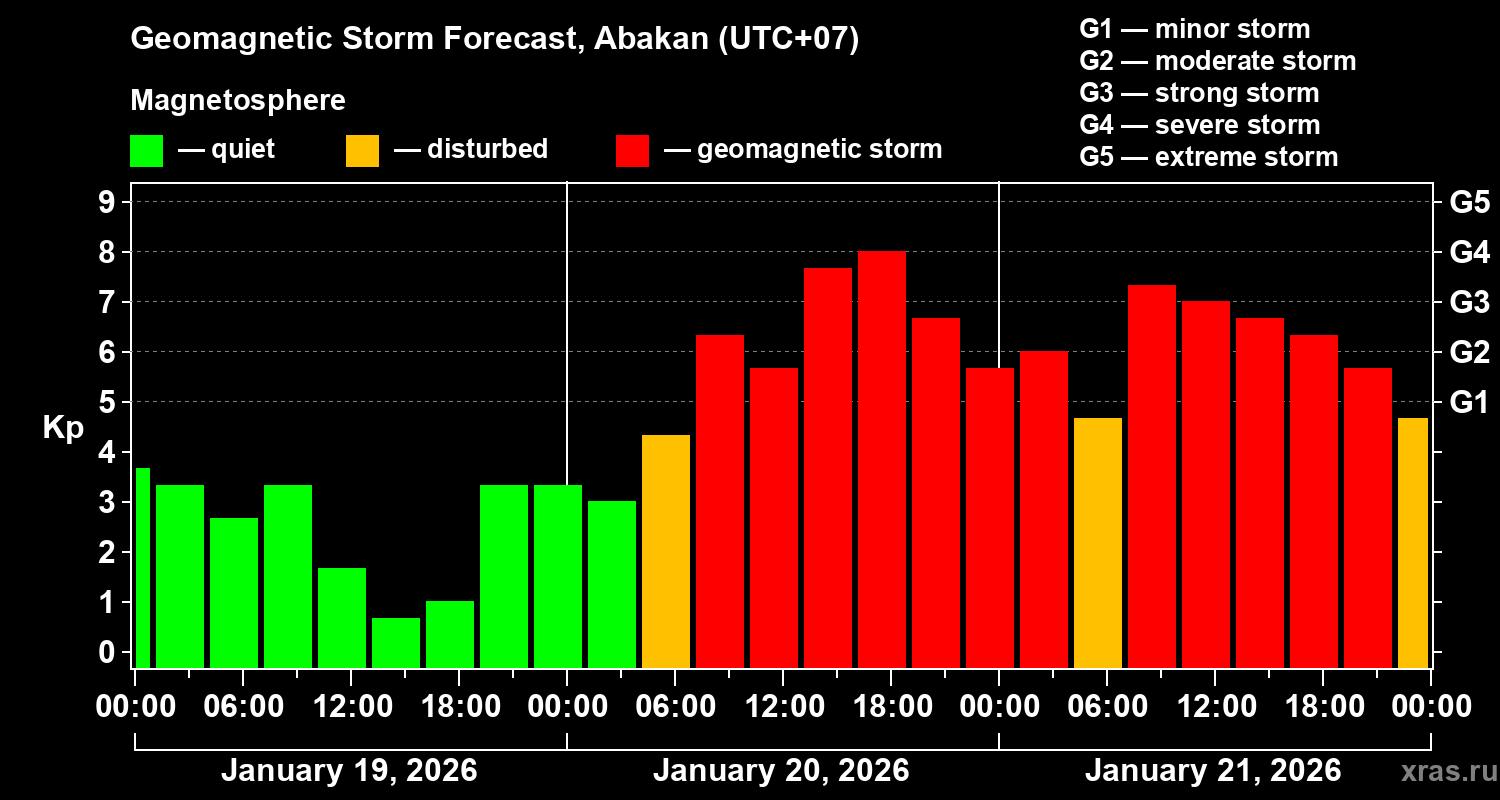 Geomagnetic Storm Forecast, Abakan (UTC+07)

Magnetosphere

— quiet — disturbed — geomagnetic storm

G1 — minor storm
G2 — moderate storm
G3 — strong storm
G4 — severe storm
G5 — extreme storm

Kp

9
8
7
6
5
4
3
2
1
0

G5
G4
G3
G2
G1

00:00 06:00 12:00 18:00 00:00 06:00 12:00 18:00 00:00 06:00 12:00 18:00 00:00

January 19, 2026
January 20, 2026
January 21, 2026

xras.ru